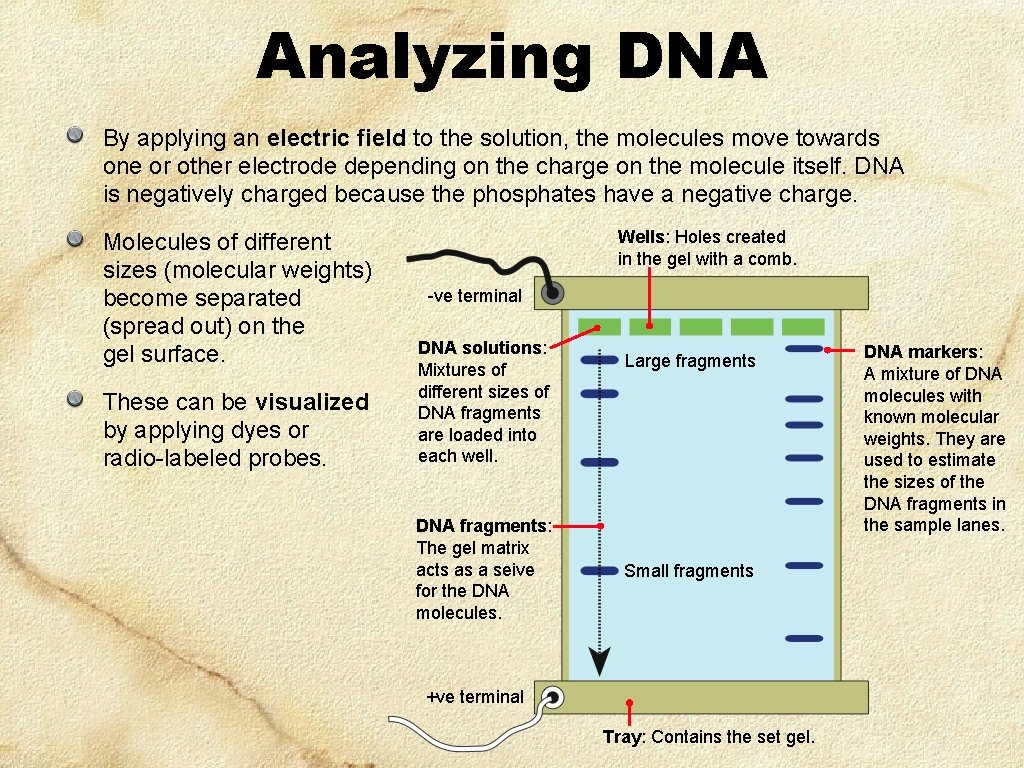 Analyzing DNA

By applying an electric field to the solution, the molecules move towards one or other electrode depending on the charge on the molecule itself. DNA is negatively charged because the phosphates have a negative charge.

Molecules of different sizes (molecular weights) become separated (spread out) on the gel surface.

These can be visualized by applying dyes or radio-labeled probes.

Wells: Holes created in the gel with a comb.

-ve terminal

DNA solutions: Mixtures of different sizes of DNA fragments are loaded into each well.

Large fragments

DNA markers: A mixture of DNA molecules with known molecular weights. They are used to estimate the sizes of the DNA fragments in the sample lanes.

DNA fragments: The gel matrix acts as a seive for the DNA molecules.

Small fragments

+ve terminal

Tray: Contains the set gel.